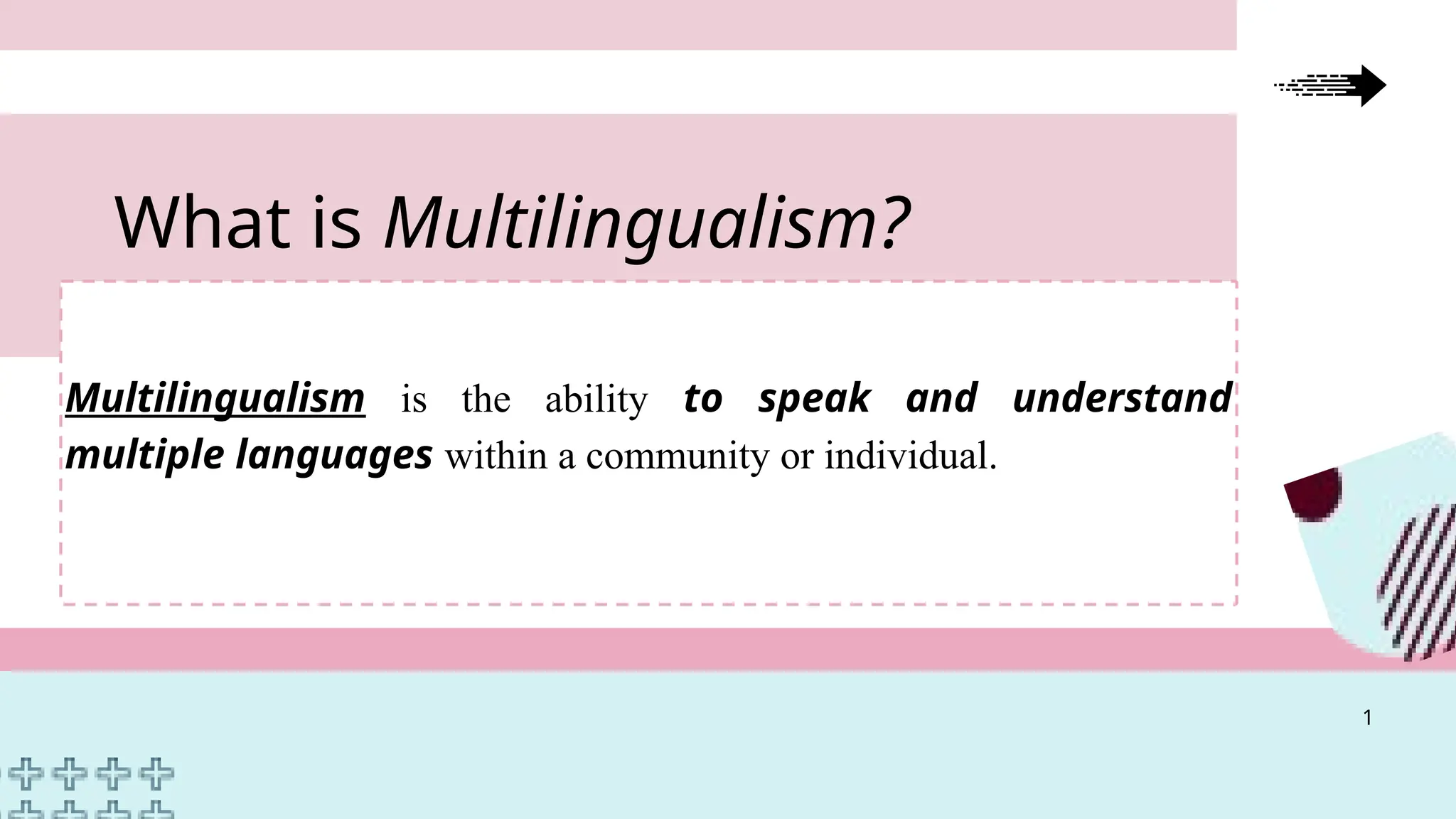 What is Multilingualism?

Multilingualism is the ability to speak and understand multiple languages within a community or individual.

1